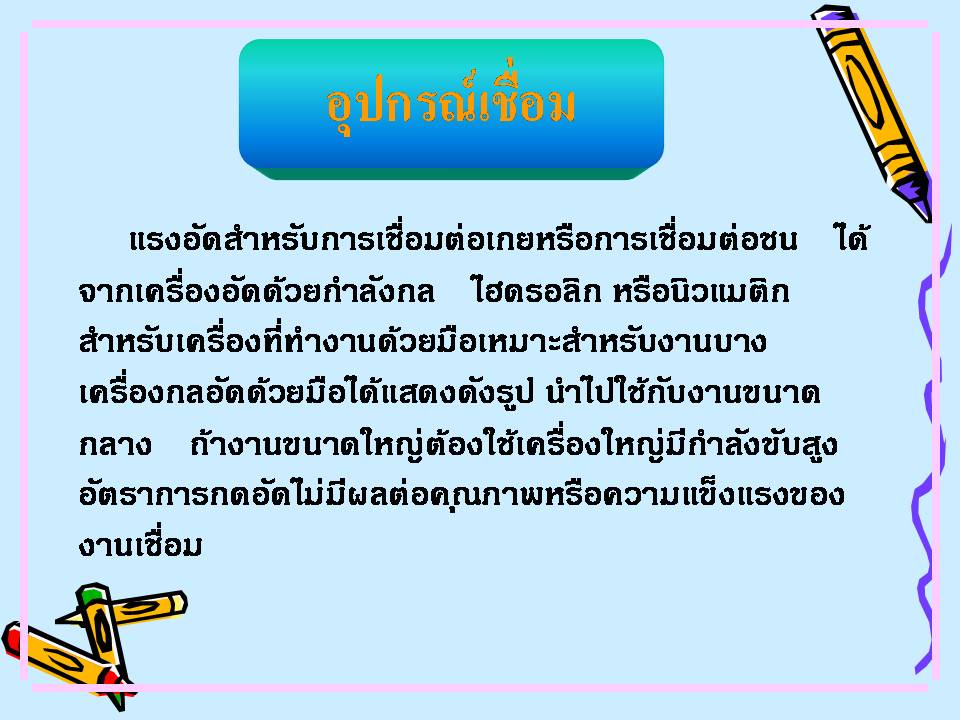 อุปกรณ์เชื่อม

แรงอัดสำหรับการเชื่อมต่อเกยหรือการเชื่อมต่อชน ได้จากเครื่องอัดด้วยกำลังกล ไฮดรอลิก หรือนิวแมติก สำหรับเครื่องที่ทำงานด้วยมือเหมาะสำหรับงานบาง เครื่องกลอัดด้วยมือได้แสดงดังรูป นำไปใช้กับงานขนาดกลาง ถ้างานขนาดใหญ่ต้องใช้เครื่องใหญ่มีกำลังขับสูง อัตราการกดอัดไม่มีผลต่อคุณภาพหรือความแข็งแรงของงานเชื่อม